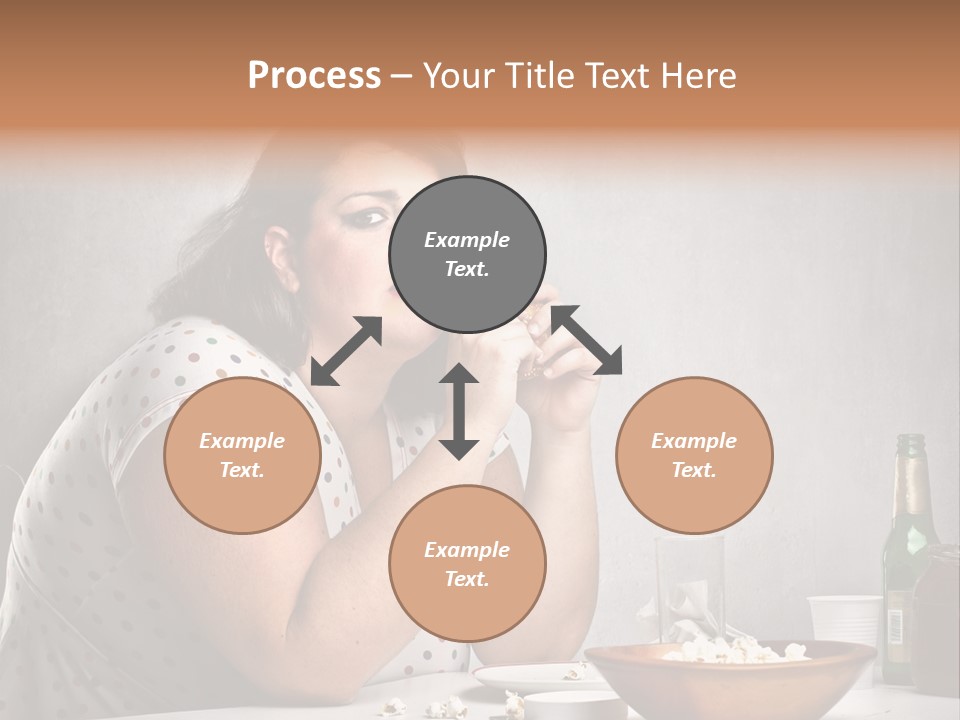 Process – Your Title Text Here

Example Text.

Example Text.

Example Text.

Example Text.